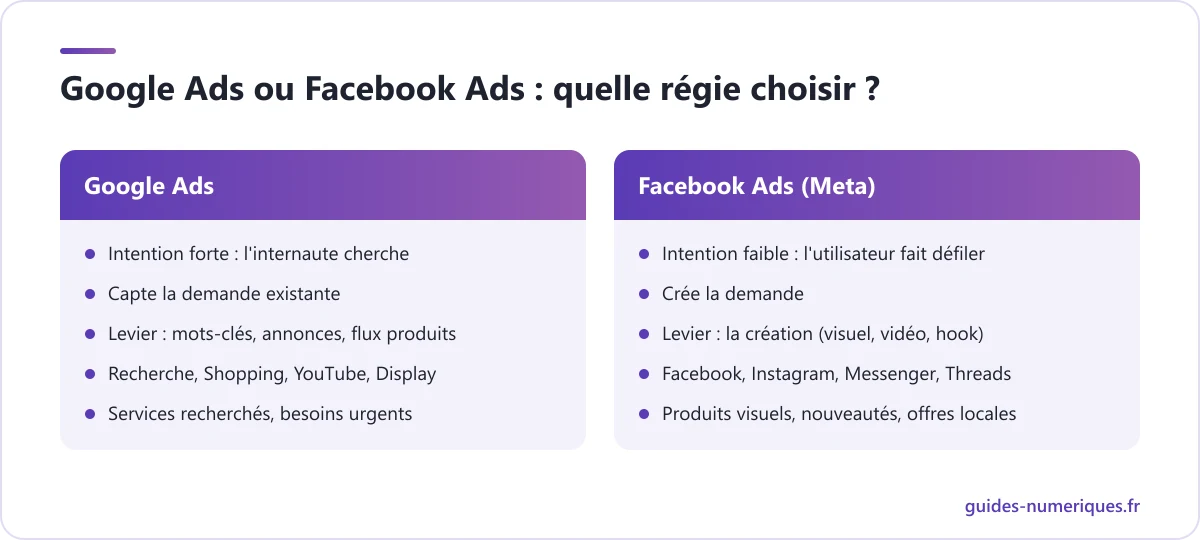 Google Ads ou Facebook Ads : quelle régie choisir ?

Google Ads

- Intention forte : l'internaute cherche
- Capte la demande existante
- Levier : mots-clés, annonces, flux produits
- Recherche, Shopping, YouTube, Display
- Services recherchés, besoins urgents

Facebook Ads (Meta)

- Intention faible : l'utilisateur fait défiler
- Crée la demande
- Levier : la création (visuel, vidéo, hook)
- Facebook, Instagram, Messenger, Threads
- Produits visuels, nouveautés, offres locales

guides-numeriques.fr